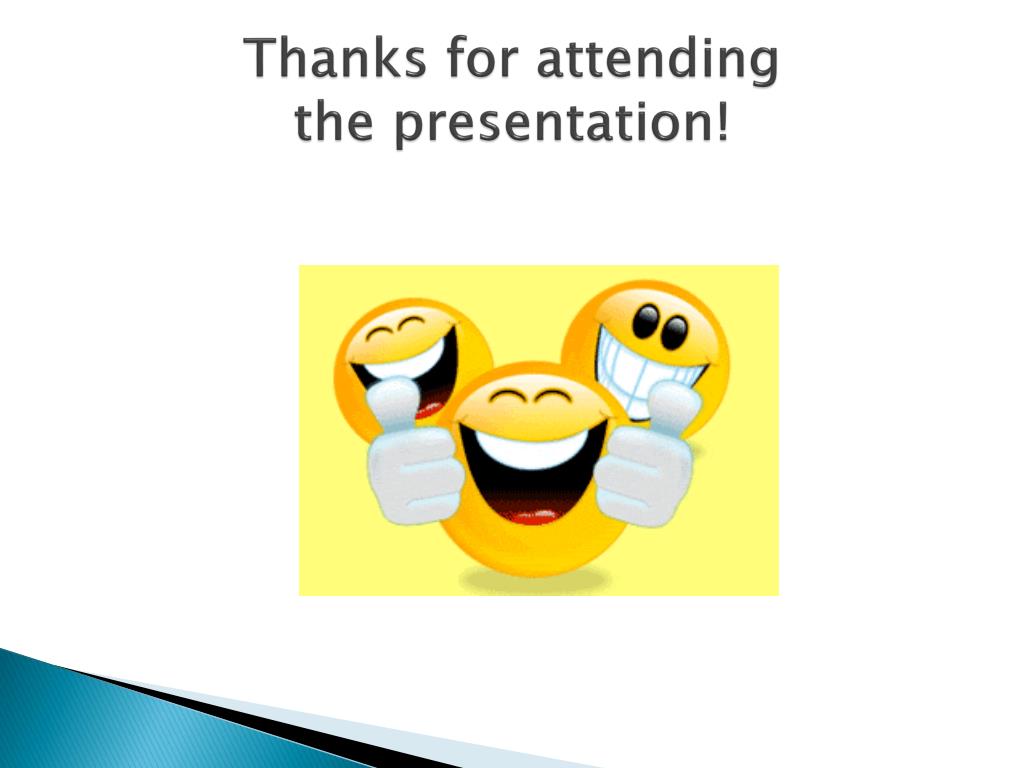 Thanks for attending the presentation!